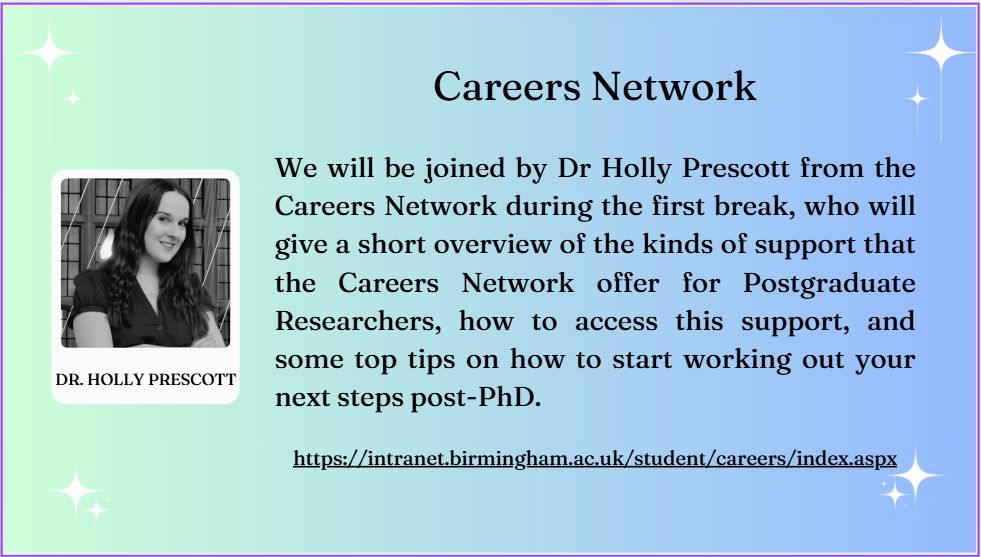 Careers Network

DR. HOLLY PRESCOTT

We will be joined by Dr Holly Prescott from the Careers Network during the first break, who will give a short overview of the kinds of support that the Careers Network offer for Postgraduate Researchers, how to access this support, and some top tips on how to start working out your next steps post-PhD.

https://intranet.birmingham.ac.uk/student/careers/index.aspx